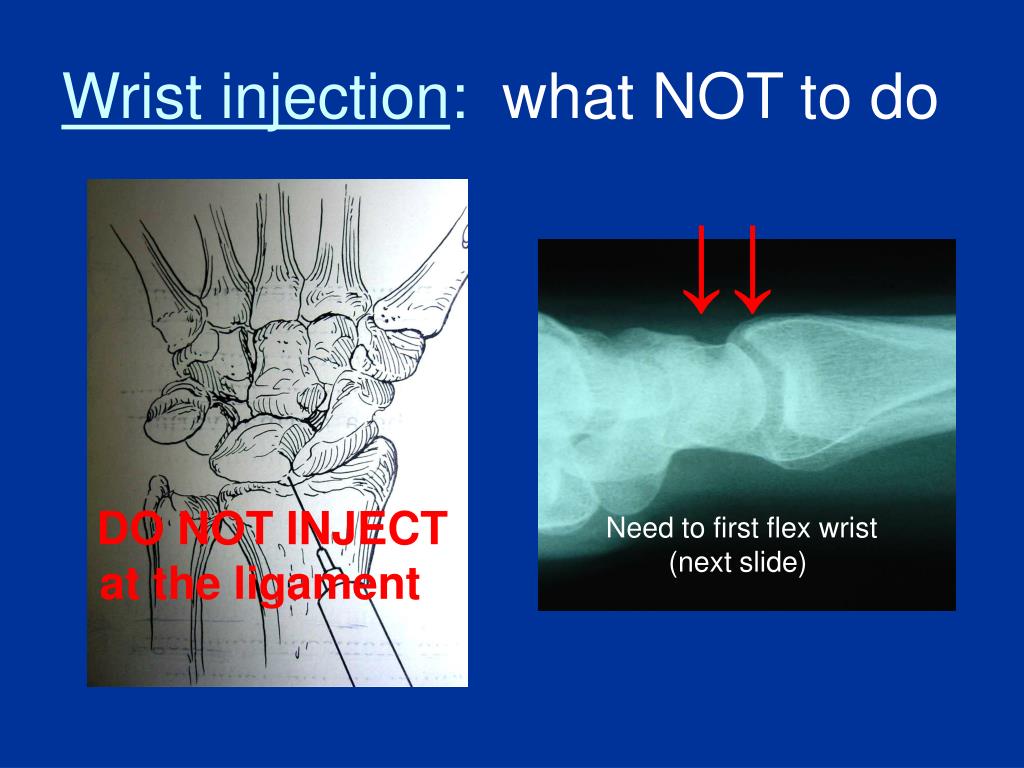 Wrist injection: what NOT to do

DO NOT INJECT at the ligament

Need to first flex wrist (next slide)